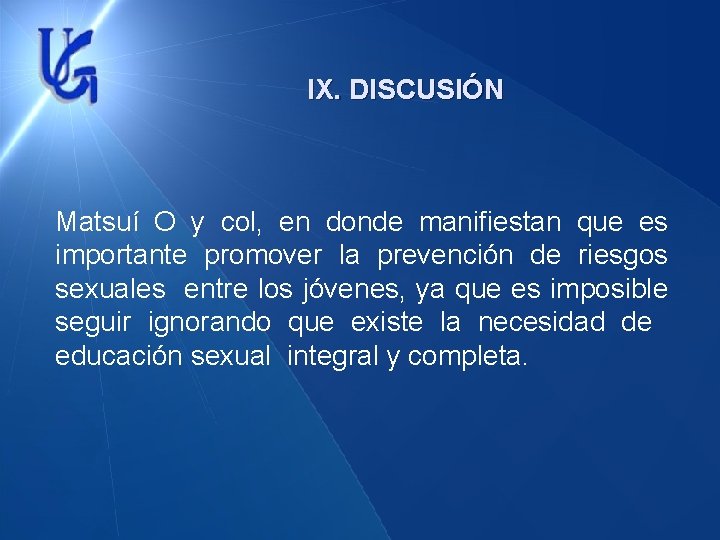 UG

IX. DISCUSIÓN

Matsuí O y col, en donde manifiestan que es importante promover la prevención de riesgos sexuales entre los jóvenes, ya que es imposible seguir ignorando que existe la necesidad de educación sexual integral y completa.